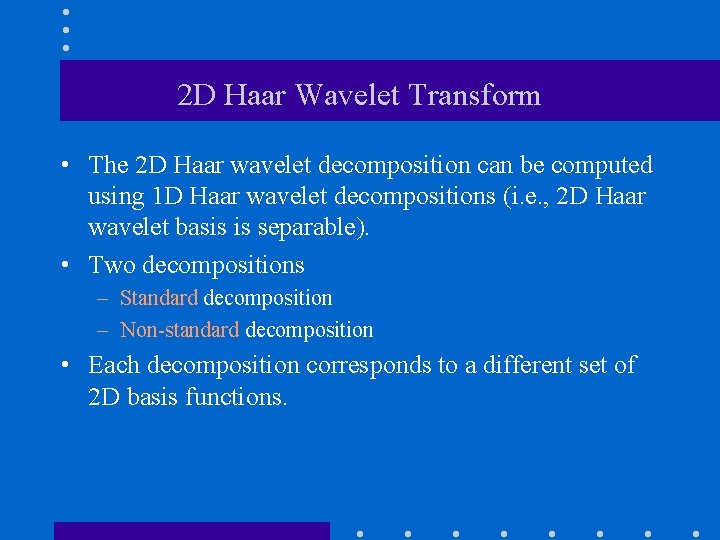 2D Haar Wavelet Transform

• The 2D Haar wavelet decomposition can be computed using 1D Haar wavelet decompositions (i.e., 2D Haar wavelet basis is separable).

• Two decompositions

– Standard decomposition

– Non-standard decomposition

• Each decomposition corresponds to a different set of 2D basis functions.